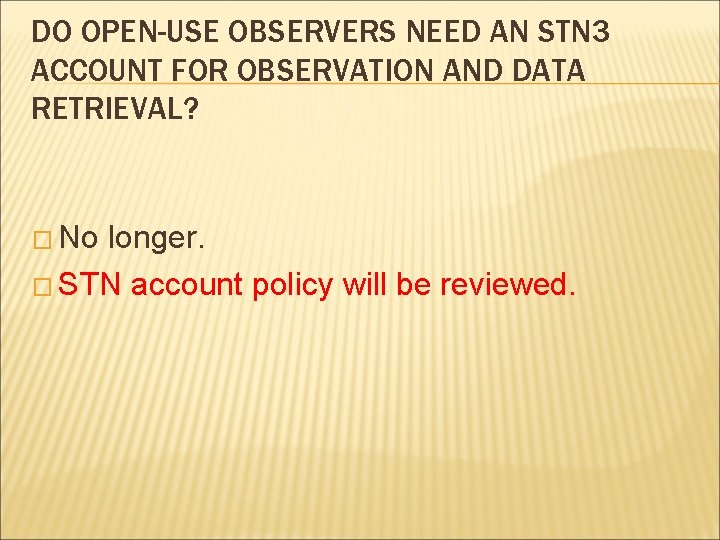 DO OPEN-USE OBSERVERS NEED AN STN3 ACCOUNT FOR OBSERVATION AND DATA RETRIEVAL?

□ No longer.
□ STN account policy will be reviewed.